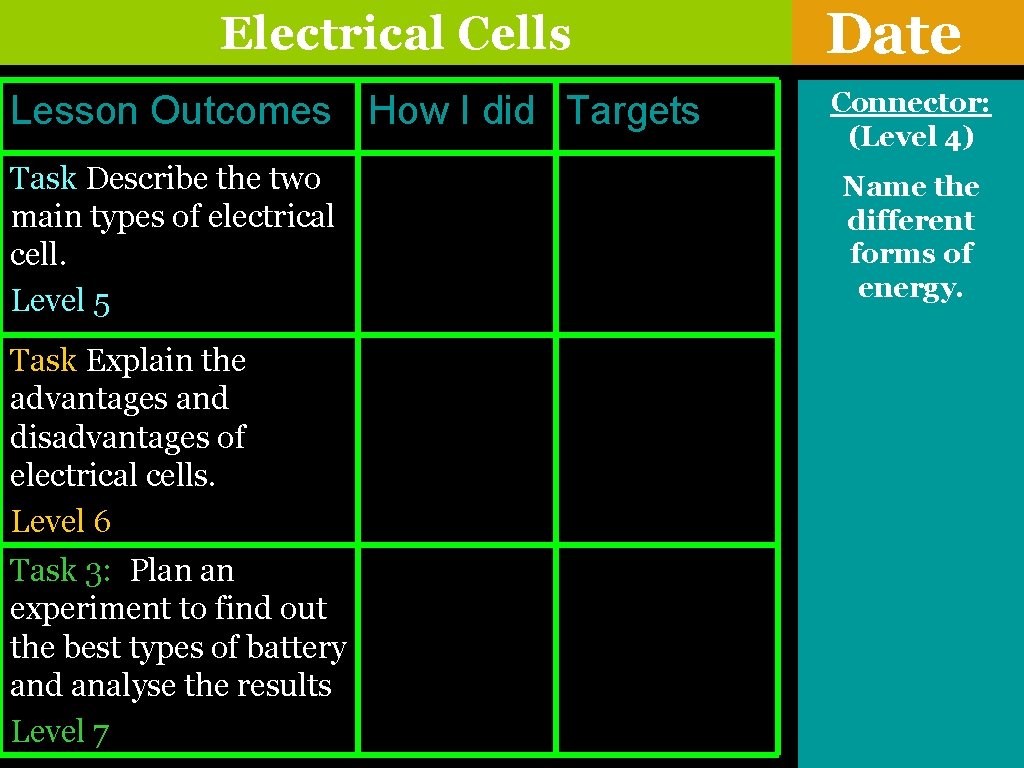 Electrical Cells

Date

| Lesson Outcomes | How I did | Targets |
|---|---|---|
| Task Describe the two main types of electrical cell. Level 5 | | |
| Task Explain the advantages and disadvantages of electrical cells. Level 6 | | |
| Task 3: Plan an experiment to find out the best types of battery and analyse the results Level 7 | | |

Connector: (Level 4)

Name the different forms of energy.